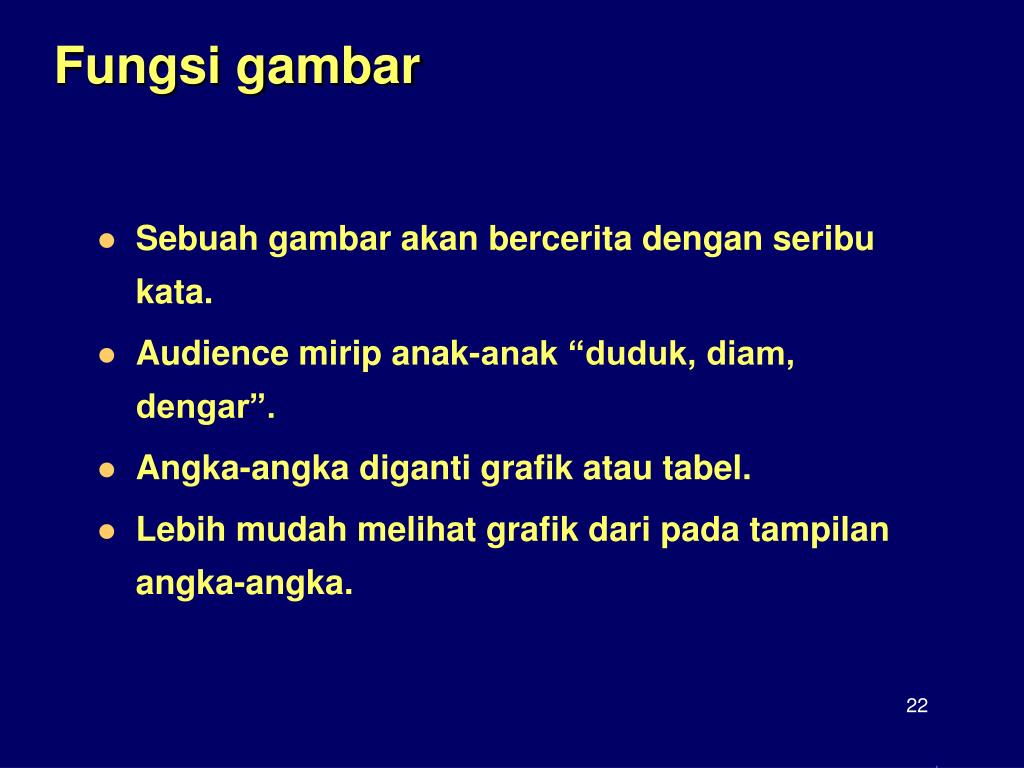 Fungsi gambar

- Sebuah gambar akan bercerita dengan seribu kata.
- Audience mirip anak-anak “duduk, diam, dengar”.
- Angka-angka diganti grafik atau tabel.
- Lebih mudah melihat grafik dari pada tampilan angka-angka.

22